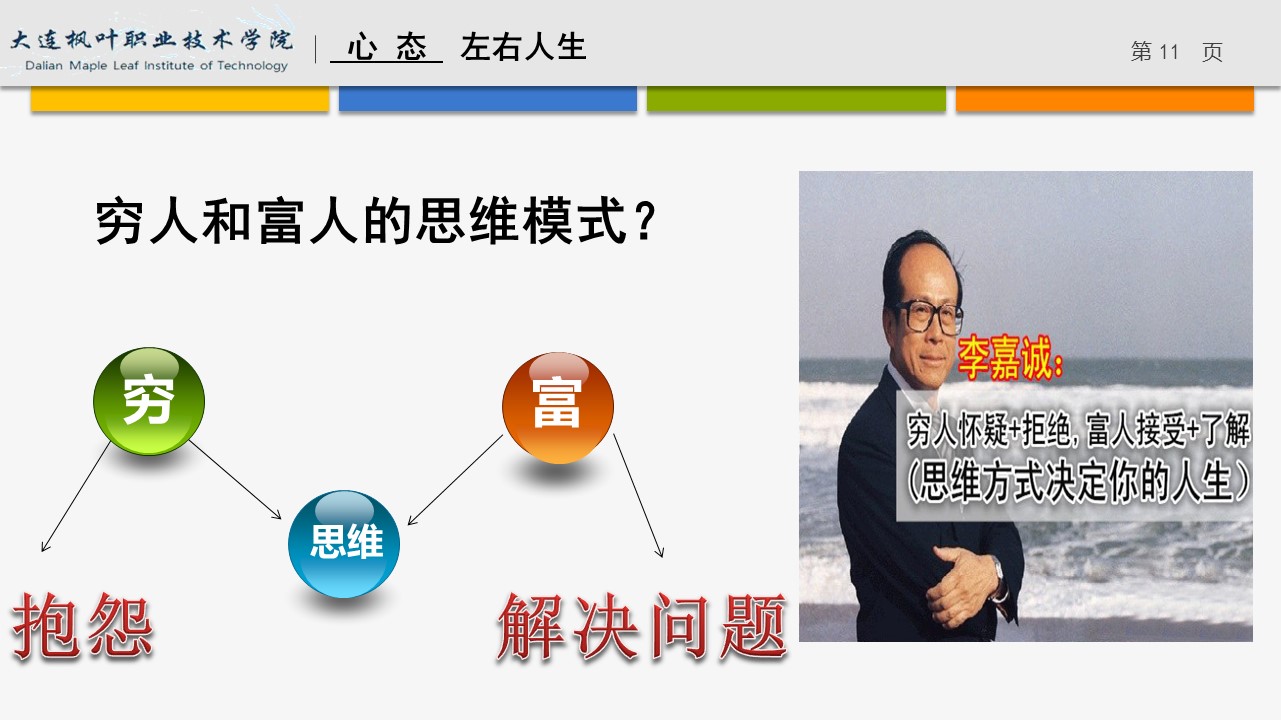 大连枫叶职业技术学院
Dalian Maple Leaf Institute of Technology

心 态 左右人生

第 11 页

穷人和富人的思维模式？

穷

富

思维

抱怨

解决问题

李嘉诚：

穷人怀疑+拒绝，富人接受+了解
（思维方式决定你的人生）